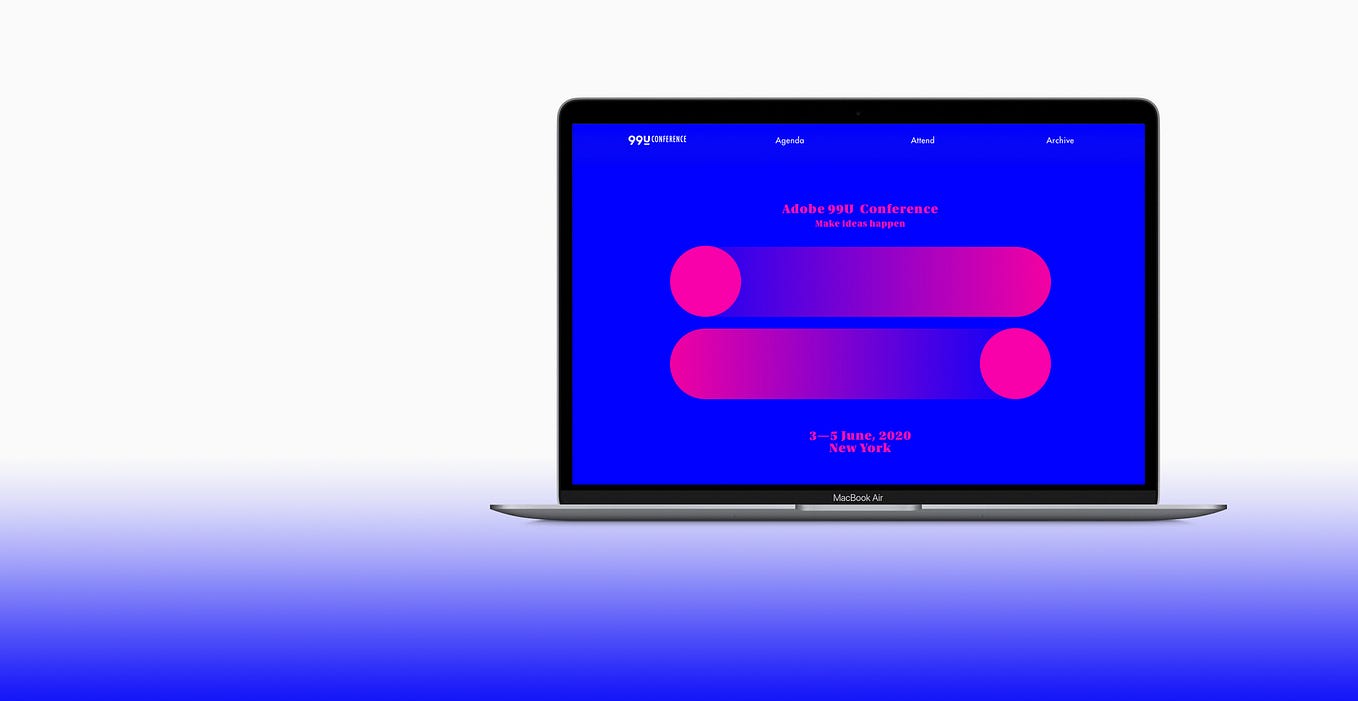 99U CONFERENCE
Agenda
Attend
Archive

Adobe 99U Conference
Make ideas happen

3—5 June, 2020
New York

MacBook Air